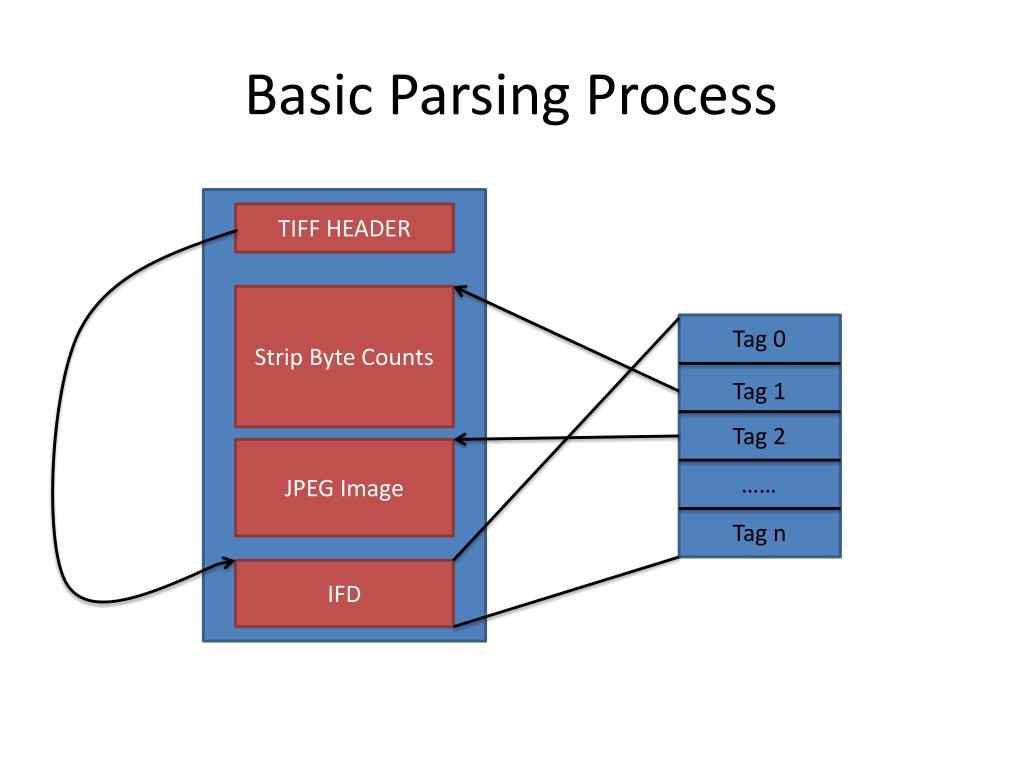 Basic Parsing Process

TIFF HEADER

Strip Byte Counts

JPEG Image

IFD

Tag 0

Tag 1

Tag 2

……

Tag n